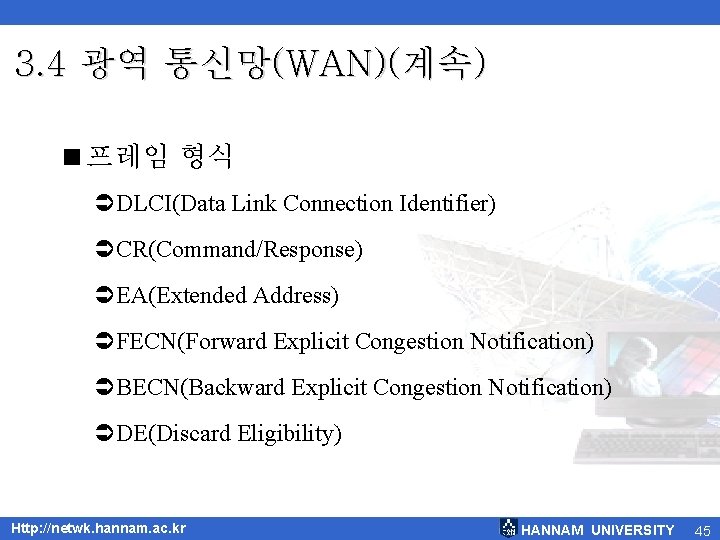 3.4 광역 통신망(WAN)(계속)

■ 프레임 형식

➲ DLCI(Data Link Connection Identifier)

➲ CR(Command/Response)

➲ EA(Extended Address)

➲ FECN(Forward Explicit Congestion Notification)

➲ BECN(Backward Explicit Congestion Notification)

➲ DE(Discard Eligibility)

Http://netwk.hannam.ac.kr

HANNAM UNIVERSITY 45